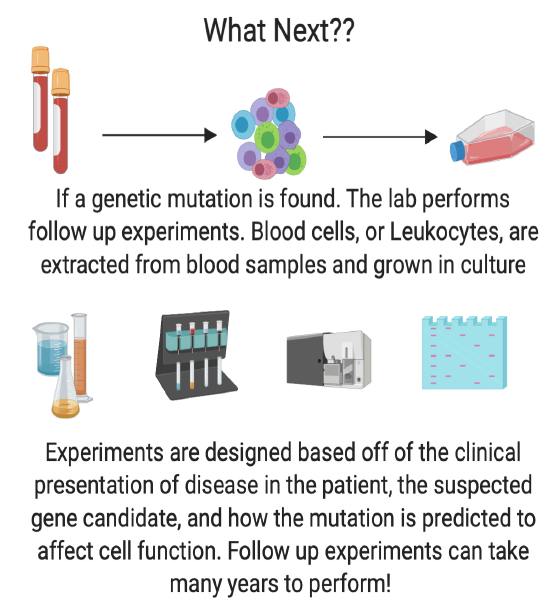 What Next??

If a genetic mutation is found. The lab performs follow up experiments. Blood cells, or Leukocytes, are extracted from blood samples and grown in culture

Experiments are designed based off of the clinical presentation of disease in the patient, the suspected gene candidate, and how the mutation is predicted to affect cell function. Follow up experiments can take many years to perform!